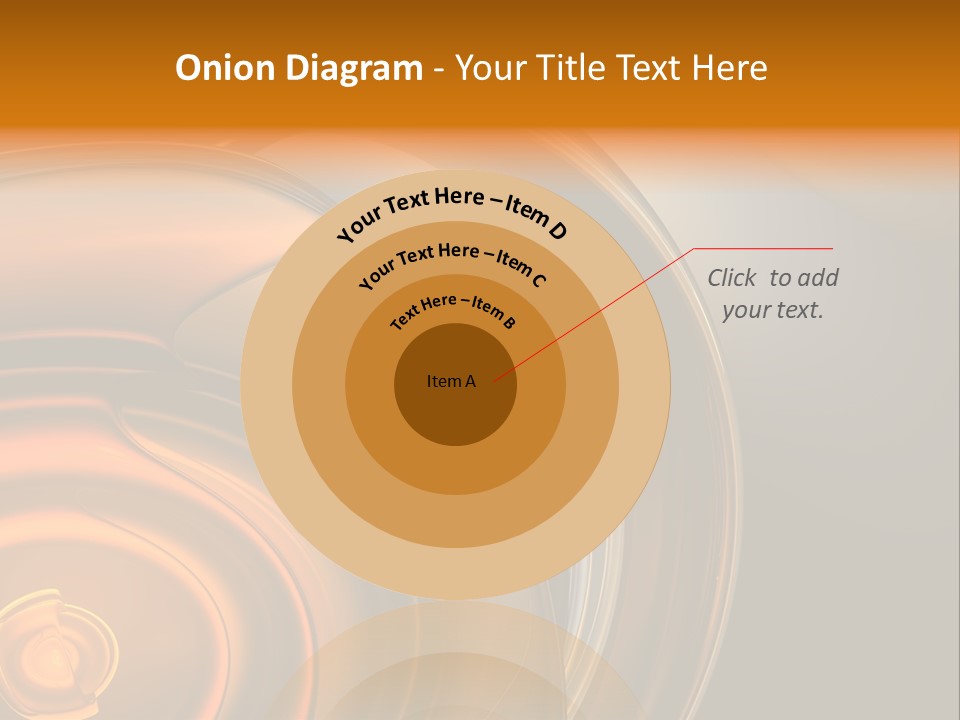 Onion Diagram - Your Title Text Here

Your Text Here – Item D

Your Text Here – Item C

Text Here – Item B

Item A

Click to add your text.